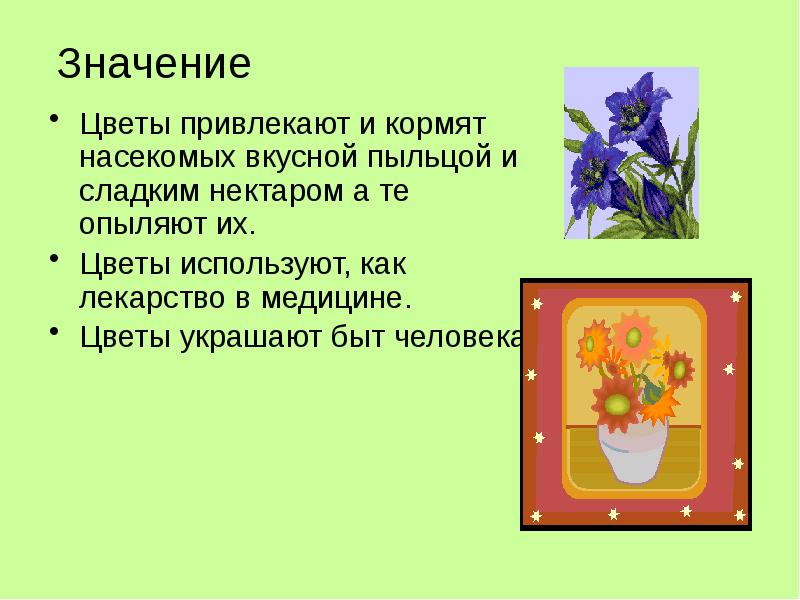 Значение

• Цветы привлекают и кормят насекомых вкусной пыльцой и сладким нектаром а те опыляют их.

• Цветы используют, как лекарство в медицине.

• Цветы украшают быт человека